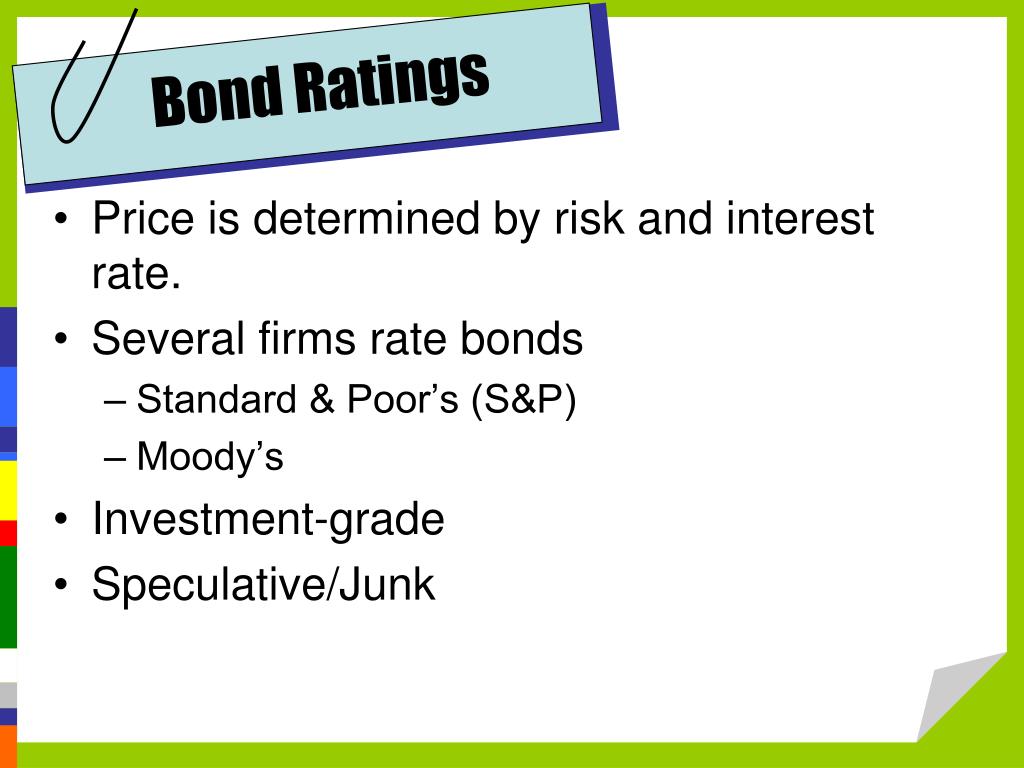 Bond Ratings

• Price is determined by risk and interest rate.
• Several firms rate bonds
– Standard & Poor’s (S&P)
– Moody’s
• Investment-grade
• Speculative/Junk